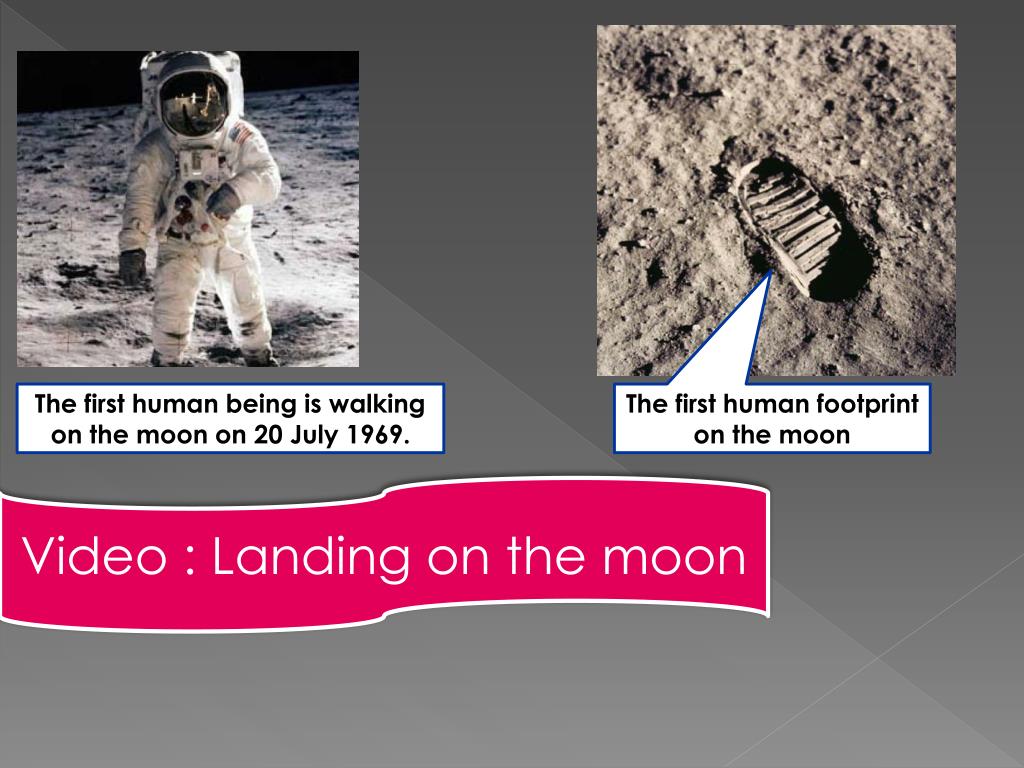 The first human being is walking on the moon on 20 July 1969.

The first human footprint on the moon

Video : Landing on the moon